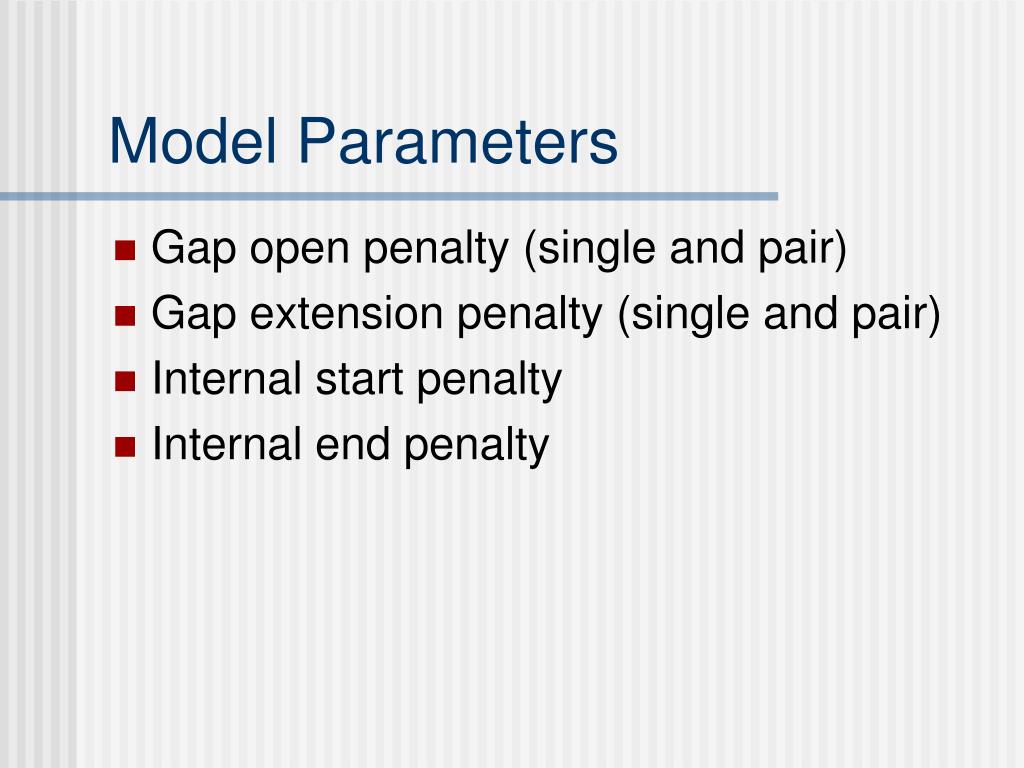 Model Parameters

- Gap open penalty (single and pair)
- Gap extension penalty (single and pair)
- Internal start penalty
- Internal end penalty